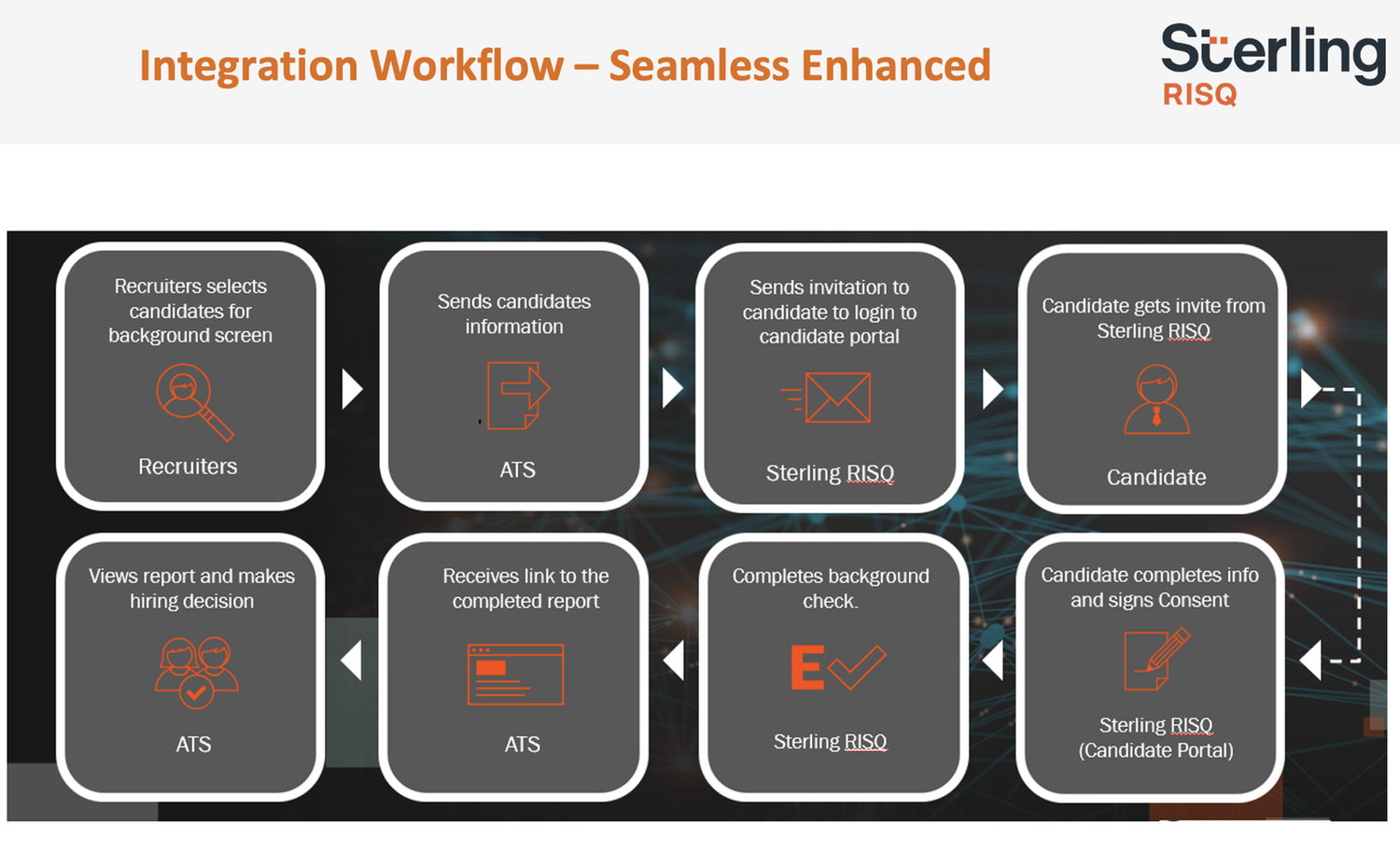 Integration Workflow – Seamless Enhanced

Sterling RISQ

Recruiters selects candidates for background screen

Recruiters

Sends candidates information

ATS

Sends invitation to candidate to login to candidate portal

Sterling RISQ

Candidate gets invite from Sterling RISQ

Candidate

Candidate completes info and signs Consent

Sterling RISQ (Candidate Portal)

Completes background check.

E

Sterling RISQ

Receives link to the completed report

ATS

Views report and makes hiring decision

ATS